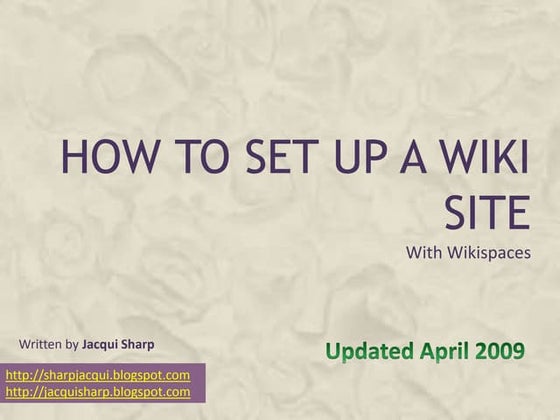 HOW TO SET UP A WIKI SITE

With Wikispaces

Written by Jacqui Sharp

Updated April 2009

http://sharpjacqui.blogspot.com
http://jacquisharp.blogspot.com